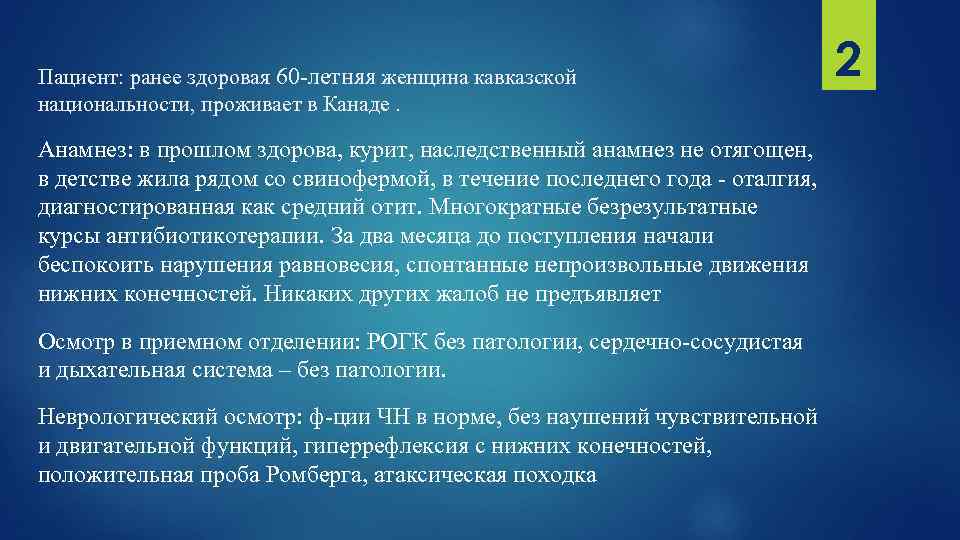 2

Пациент: ранее здоровая 60-летняя женщина кавказской национальности, проживает в Канаде .

Анамнез: в прошлом здорова, курит, наследственный анамнез не отягощен, в детстве жила рядом со свинофермой, в течение последнего года - оталгия, диагностированная как средний отит. Многократные безрезультатные курсы антибиотикотерапии. За два месяца до поступления начали беспокоить нарушения равновесия, спонтанные непроизвольные движения нижних конечностей. Никаких других жалоб не предъявляет

Осмотр в приемном отделении: РОГК без патологии, сердечно-сосудистая и дыхательная система – без патологии.

Неврологический осмотр: ф-ции ЧН в норме, без наушений чувствительной и двигательной функций, гиперрефлексия с нижних конечностей, положительная проба Ромберга, атаксическая походка